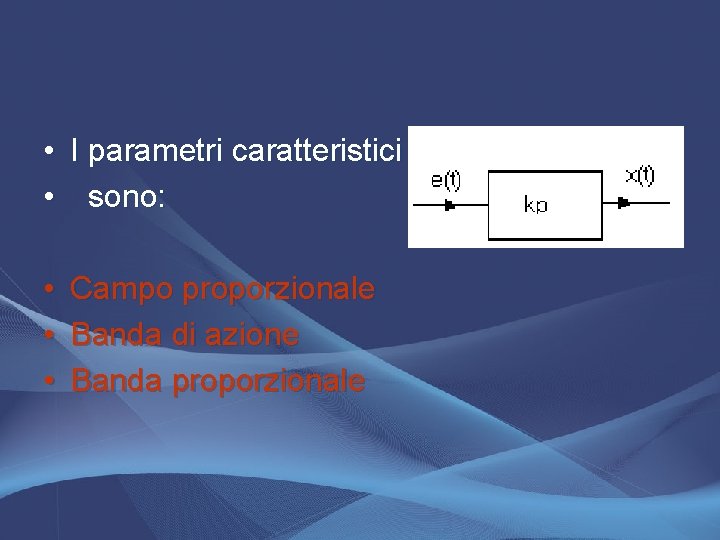 • I parametri caratteristici
• sono:

e(t)
kp
x(t)

• Campo proporzionale
• Banda di azione
• Banda proporzionale